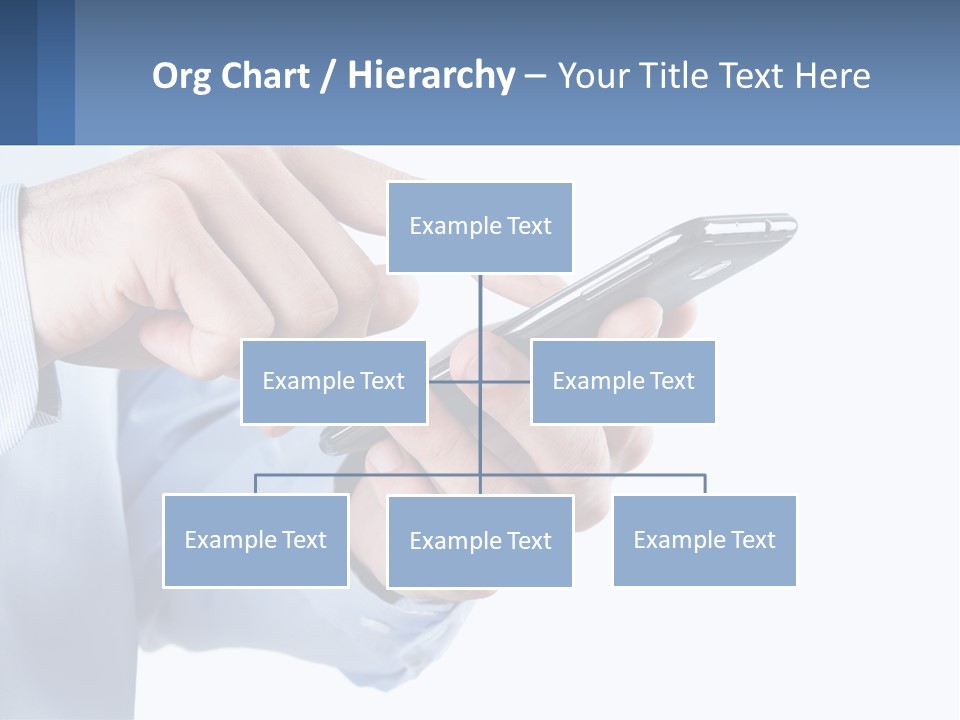 Org Chart / Hierarchy – Your Title Text Here

Example Text

Example Text

Example Text

Example Text

Example Text

Example Text